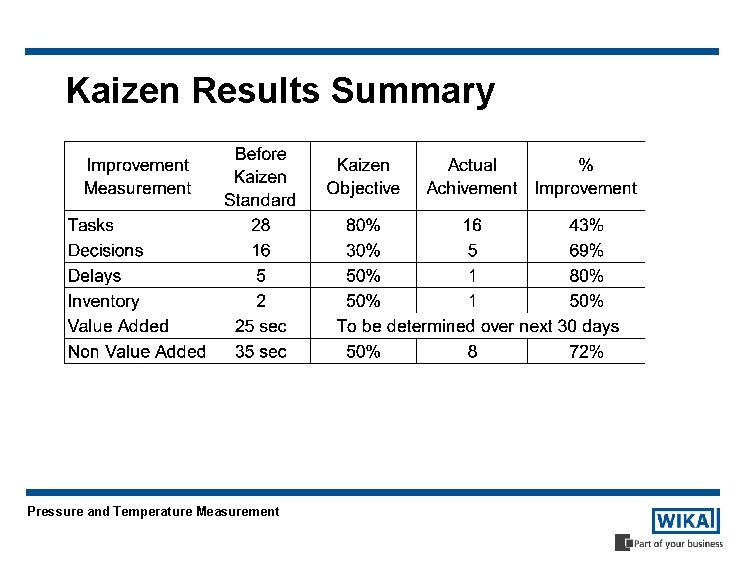 Kaizen Results Summary

| Improvement Measurement | Before Kaizen Standard | Kaizen Objective | Actual Achivement | % Improvement |
|---|---|---|---|---|
| Tasks | 28 | 80% | 16 | 43% |
| Decisions | 16 | 30% | 5 | 69% |
| Delays | 5 | 50% | 1 | 80% |
| Inventory | 2 | 50% | 1 | 50% |
| Value Added | 25 sec | To be determined over next 30 days | | |
| Non Value Added | 35 sec | 50% | 8 | 72% |

Pressure and Temperature Measurement

WIKA
Part of your business